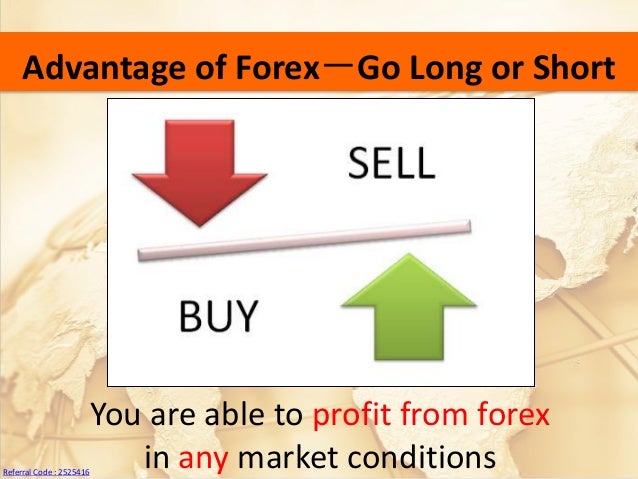 Advantage of Forex—Go Long or Short

SELL

BUY

You are able to profit from forex in any market conditions

Referral Code : 2525416